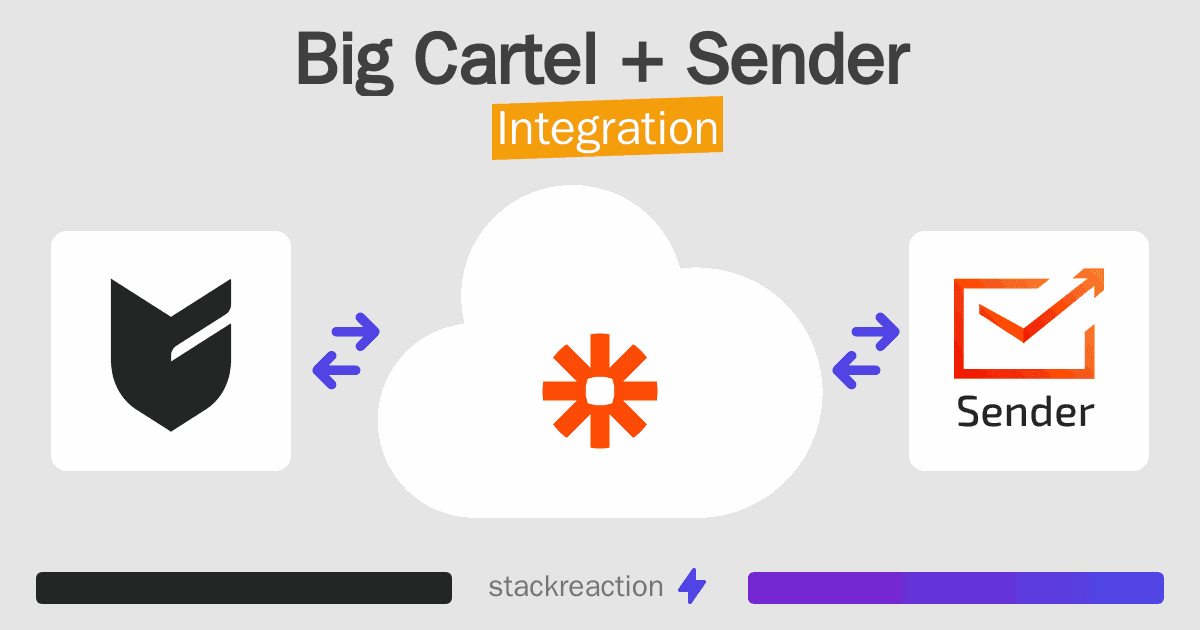 Big Cartel + Sender
Integration

Sender

stackreaction